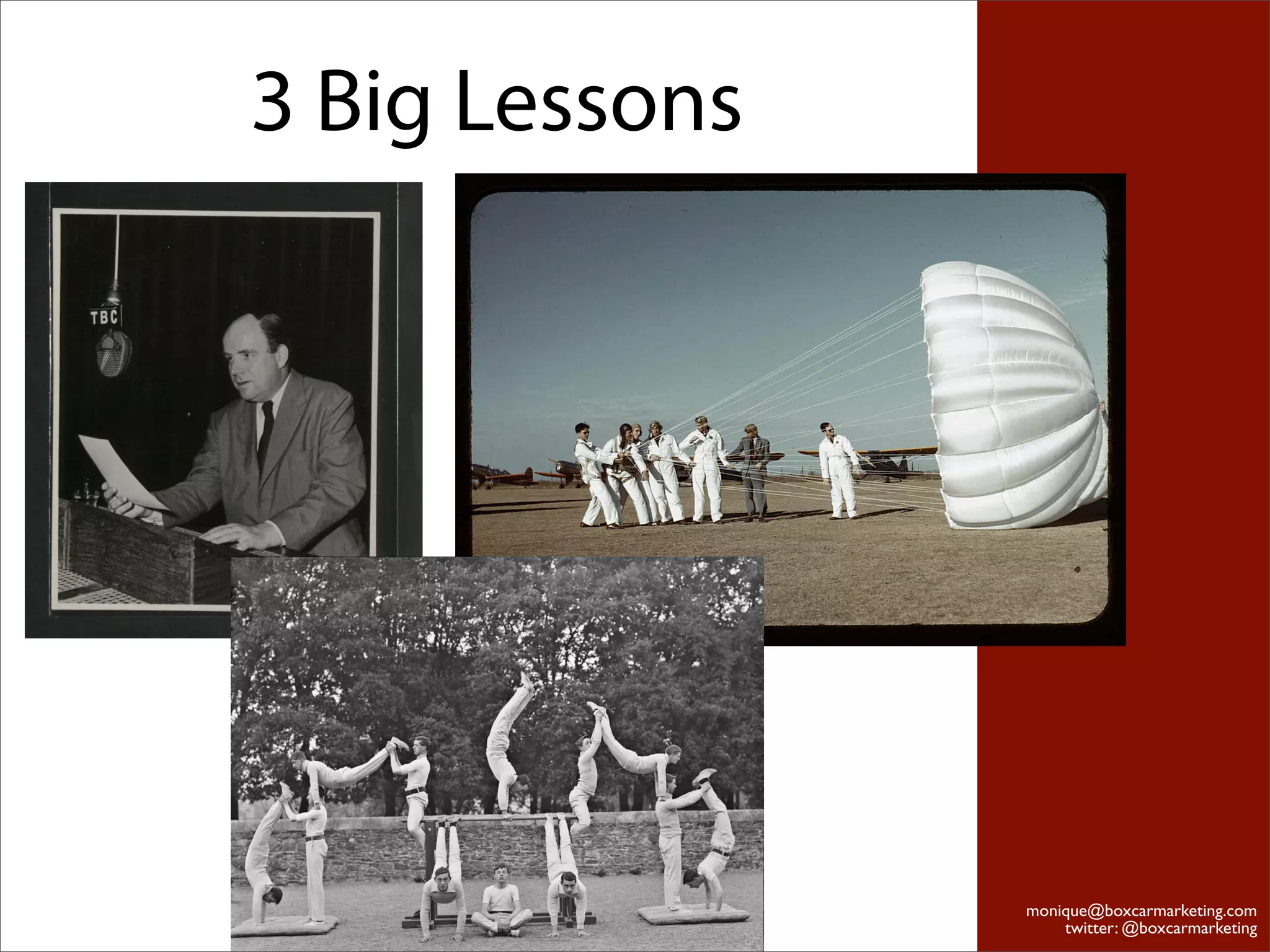 3 Big Lessons

TBC

monique@boxcarmarketing.com
twitter: @boxcarmarketing